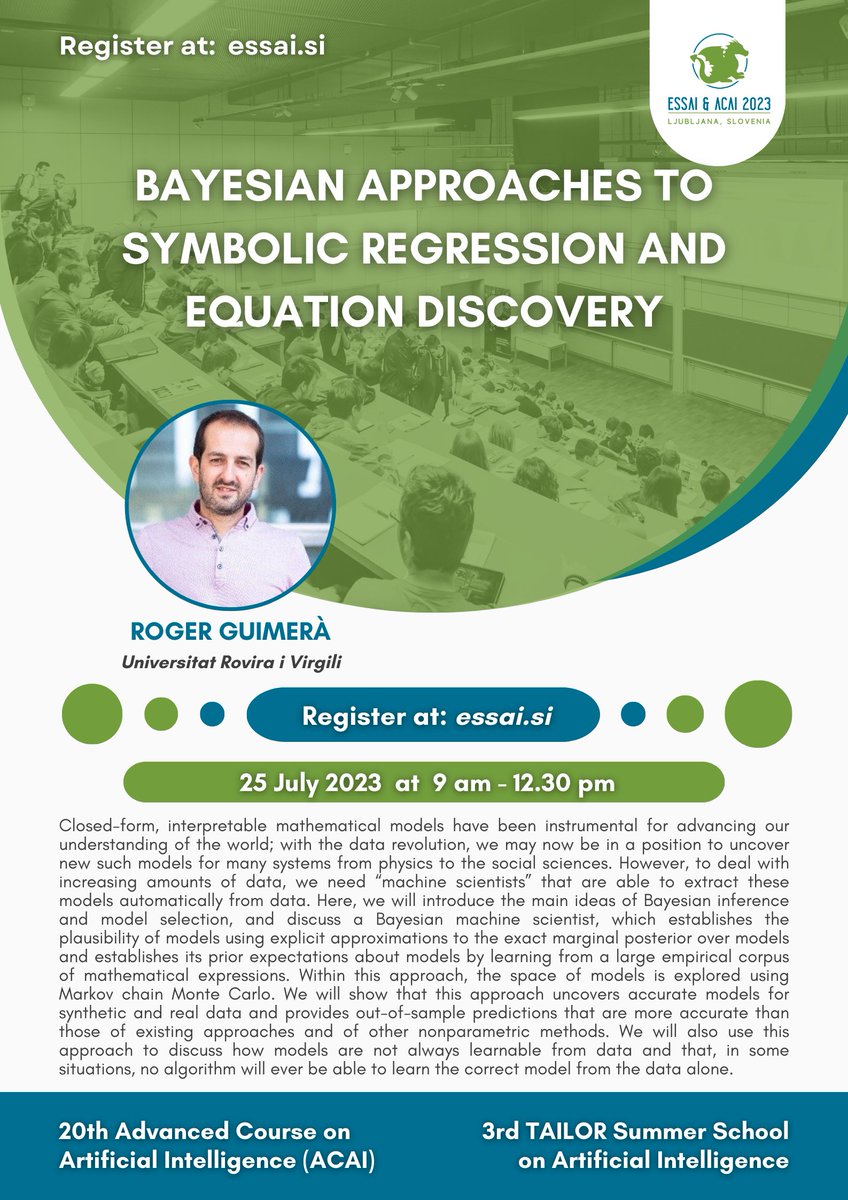 Register at: essai.si

ESSAI & ACAI 2023
LJUBLJANA, SLOVENIA

BAYESIAN APPROACHES TO SYMBOLIC REGRESSION AND EQUATION DISCOVERY

ROGER GUIMERÀ
Universitat Rovira i Virgili

Register at: essai.si

25 July 2023 at 9 am - 12.30 pm

Closed-form, interpretable mathematical models have been instrumental for advancing our understanding of the world; with the data revolution, we may now be in a position to uncover new such models for many systems from physics to the social sciences. However, to deal with increasing amounts of data, we need "machine scientists" that are able to extract these models automatically from data. Here, we will introduce the main ideas of Bayesian inference and model selection, and discuss a Bayesian machine scientist, which establishes the plausibility of models using explicit approximations to the exact marginal posterior over models and establishes its prior expectations about models by learning from a large empirical corpus of mathematical expressions. Within this approach, the space of models is explored using Markov chain Monte Carlo. We will show that this approach uncovers accurate models for synthetic and real data and provides out-of-sample predictions that are more accurate than those of existing approaches and of other nonparametric methods. We will also use this approach to discuss how models are not always learnable from data and that, in some situations, no algorithm will ever be able to learn the correct model from the data alone.

20th Advanced Course on Artificial Intelligence (ACAI)

3rd TAILOR Summer School on Artificial Intelligence